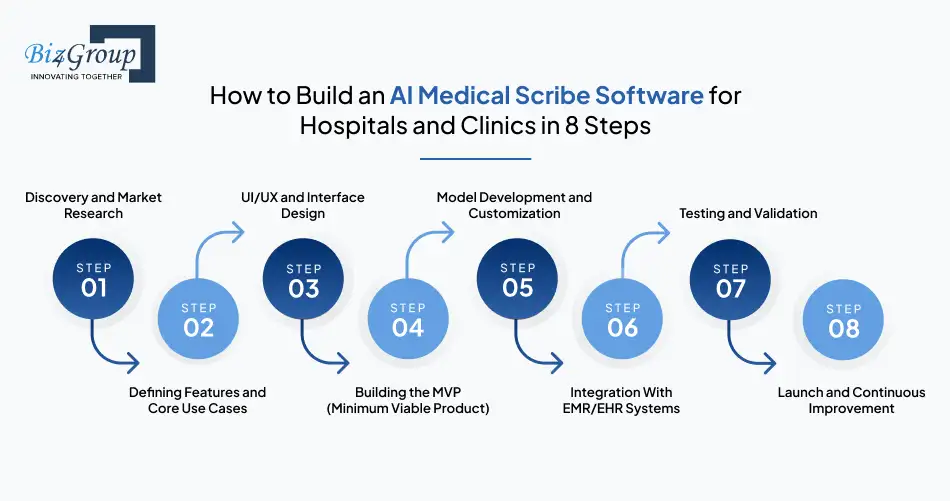 Biz4Group
INNOVATING TOGETHER

How to Build an AI Medical Scribe Software for Hospitals and Clinics in 8 Steps

Discovery and Market Research

STEP 01

Defining Features and Core Use Cases

STEP 02

UI/UX and Interface Design

STEP 03

Building the MVP (Minimum Viable Product)

STEP 04

Model Development and Customization

STEP 05

Integration With EMR/EHR Systems

STEP 06

Testing and Validation

STEP 07

Launch and Continuous Improvement

STEP 08